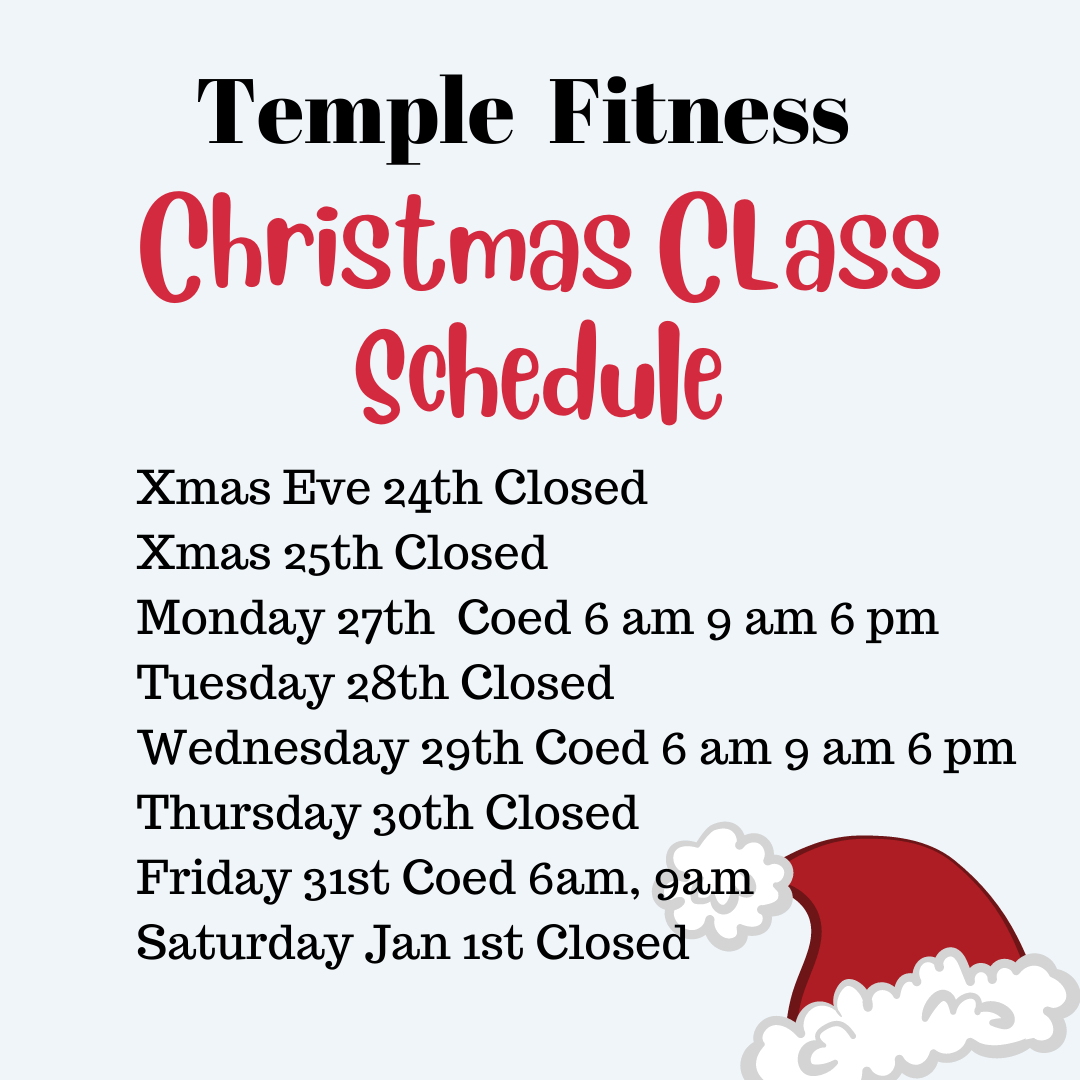 Temple Fitness

Christmas CLass Schedule

Xmas Eve 24th Closed
Xmas 25th Closed
Monday 27th Coed 6 am 9 am 6 pm
Tuesday 28th Closed
Wednesday 29th Coed 6 am 9 am 6 pm
Thursday 30th Closed
Friday 31st Coed 6am, 9am
Saturday Jan 1st Closed